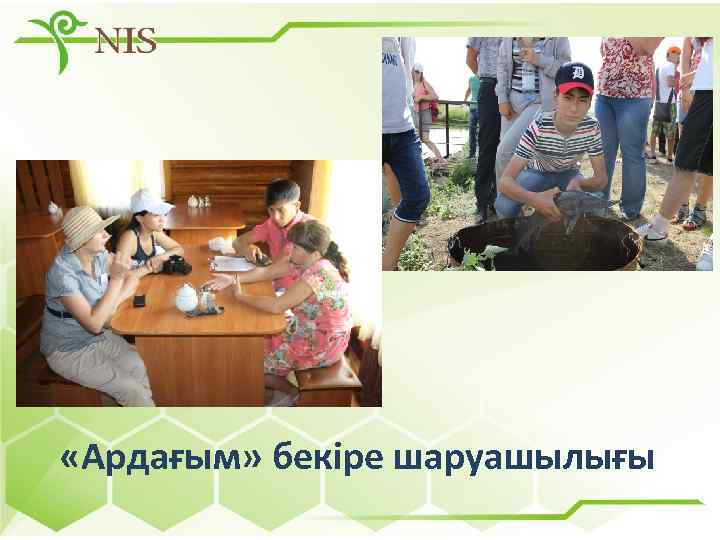 NIS

«Ардағым» бекіре шаруашылығы